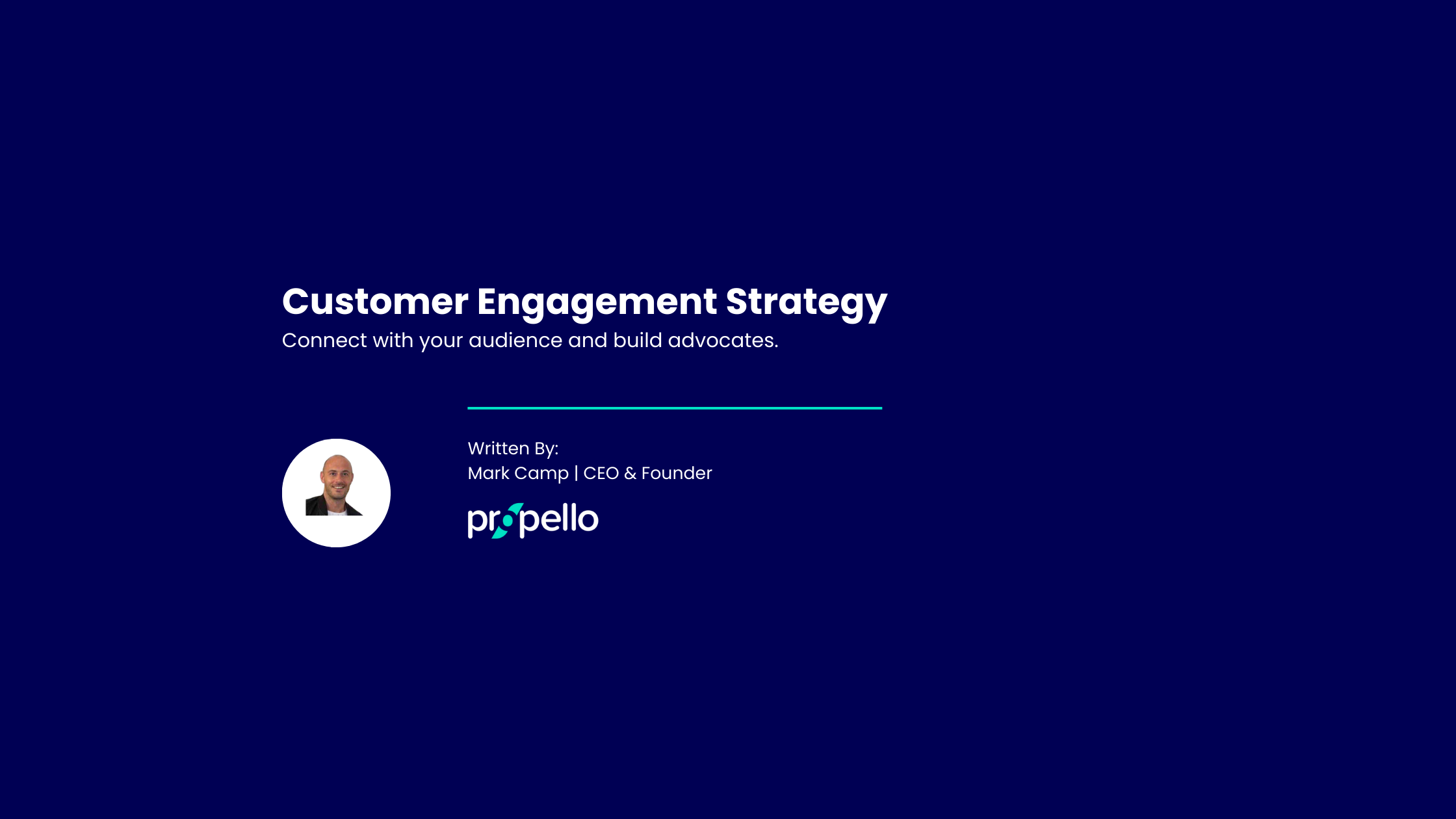 Customer Engagement Strategy
Connect with your audience and build advocates.

Written By:
Mark Camp | CEO & Founder

propello